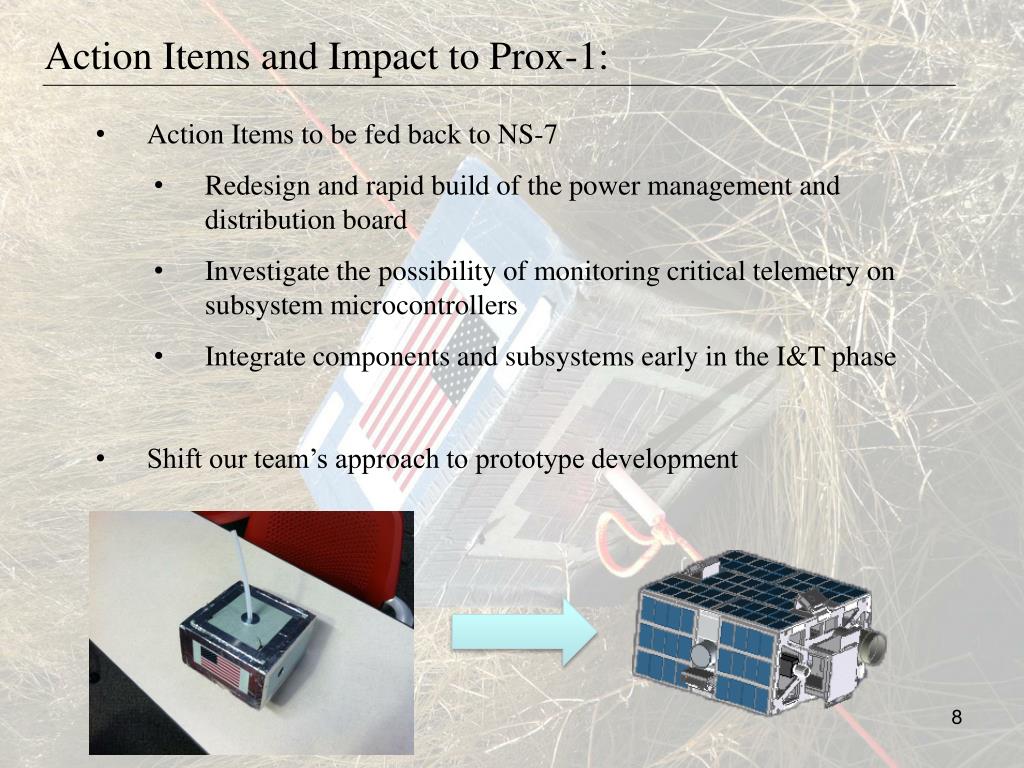 Action Items and Impact to Prox-1:

• Action Items to be fed back to NS-7

• Redesign and rapid build of the power management and distribution board

• Investigate the possibility of monitoring critical telemetry on subsystem microcontrollers

• Integrate components and subsystems early in the I&T phase

• Shift our team's approach to prototype development

8